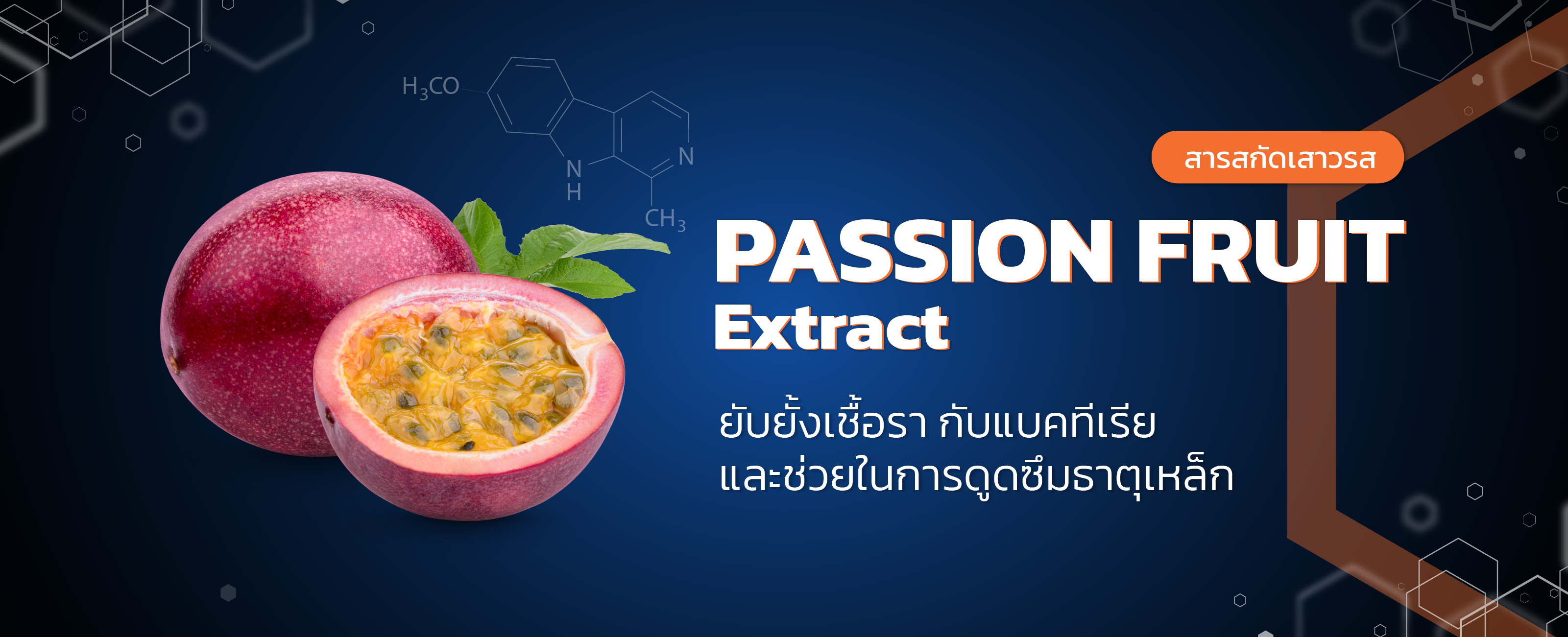 $H_3CO$
N
H
N
$CH_3$

สารสกัดเสาวรส

PASSION FRUIT
Extract

ยับยั้งเชื้อรา กับแบคทีเรีย
และช่วยในการดูดซึมธาตุเหล็ก